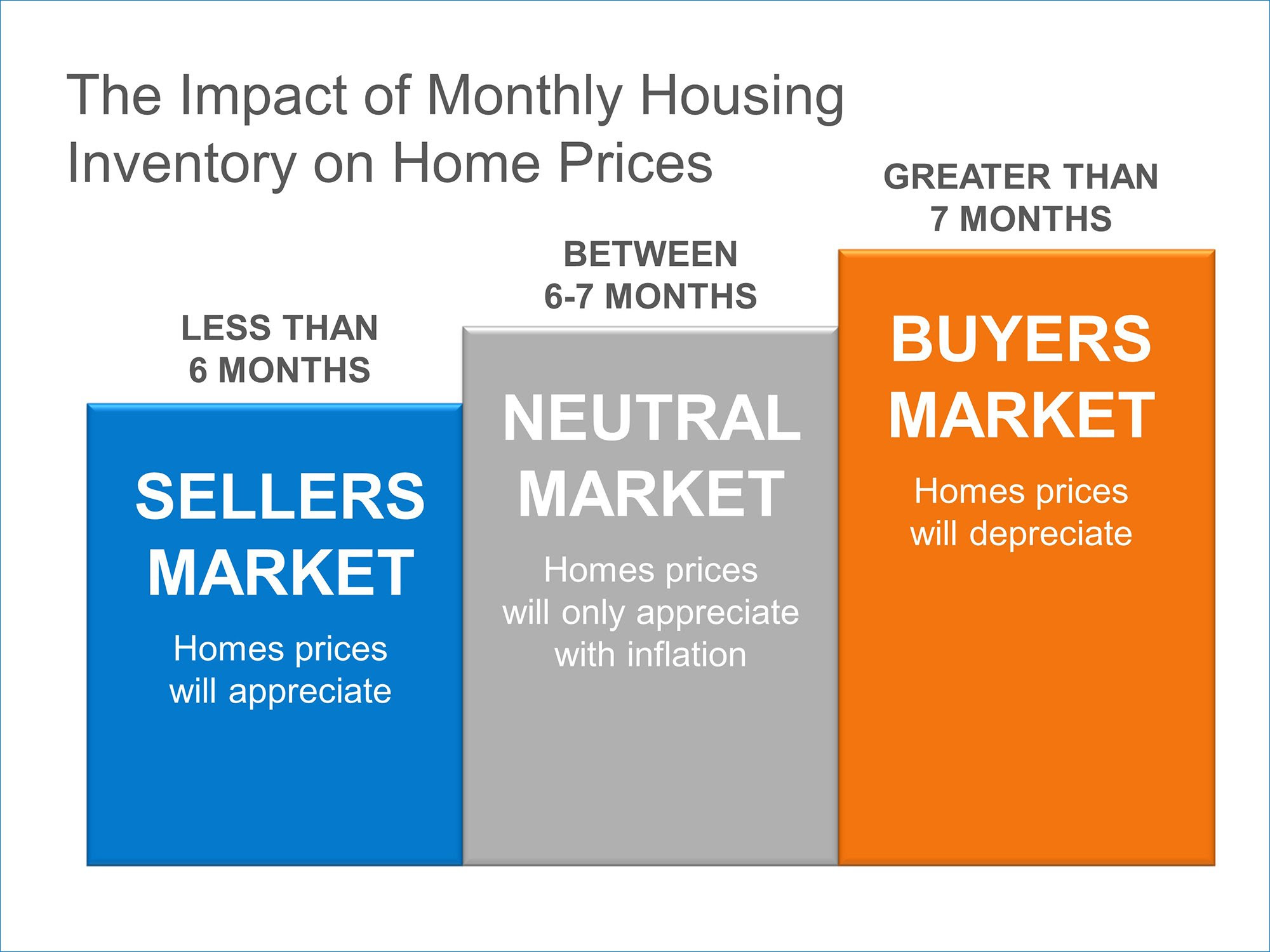 The Impact of Monthly Housing Inventory on Home Prices

LESS THAN 6 MONTHS

SELLERS MARKET

Homes prices will appreciate

BETWEEN 6-7 MONTHS

NEUTRAL MARKET

Homes prices will only appreciate with inflation

GREATER THAN 7 MONTHS

BUYERS MARKET

Homes prices will depreciate